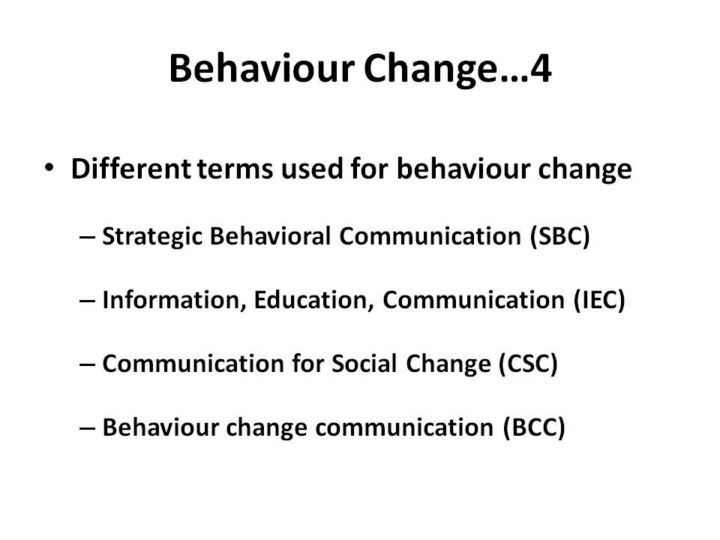 Behaviour Change…4

• Different terms used for behaviour change

– Strategic Behavioral Communication (SBC)

– Information, Education, Communication (IEC)

– Communication for Social Change (CSC)

– Behaviour change communication (BCC)